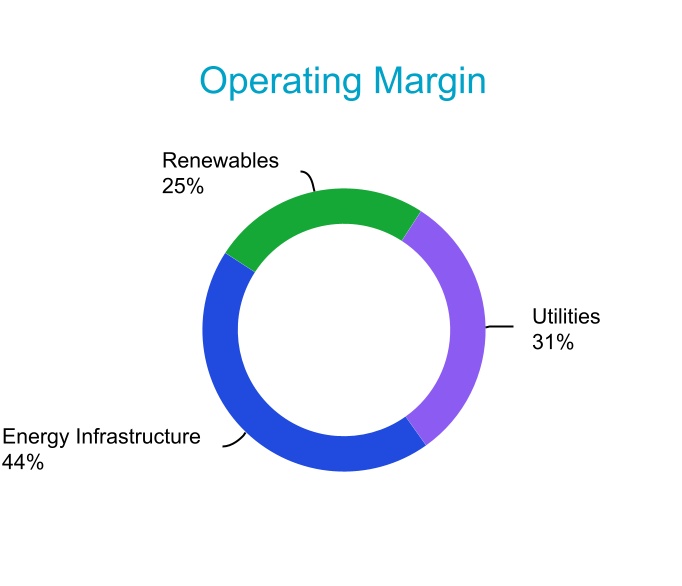 Operating Margin

Renewables
25%

Utilities
31%

Energy Infrastructure
44%